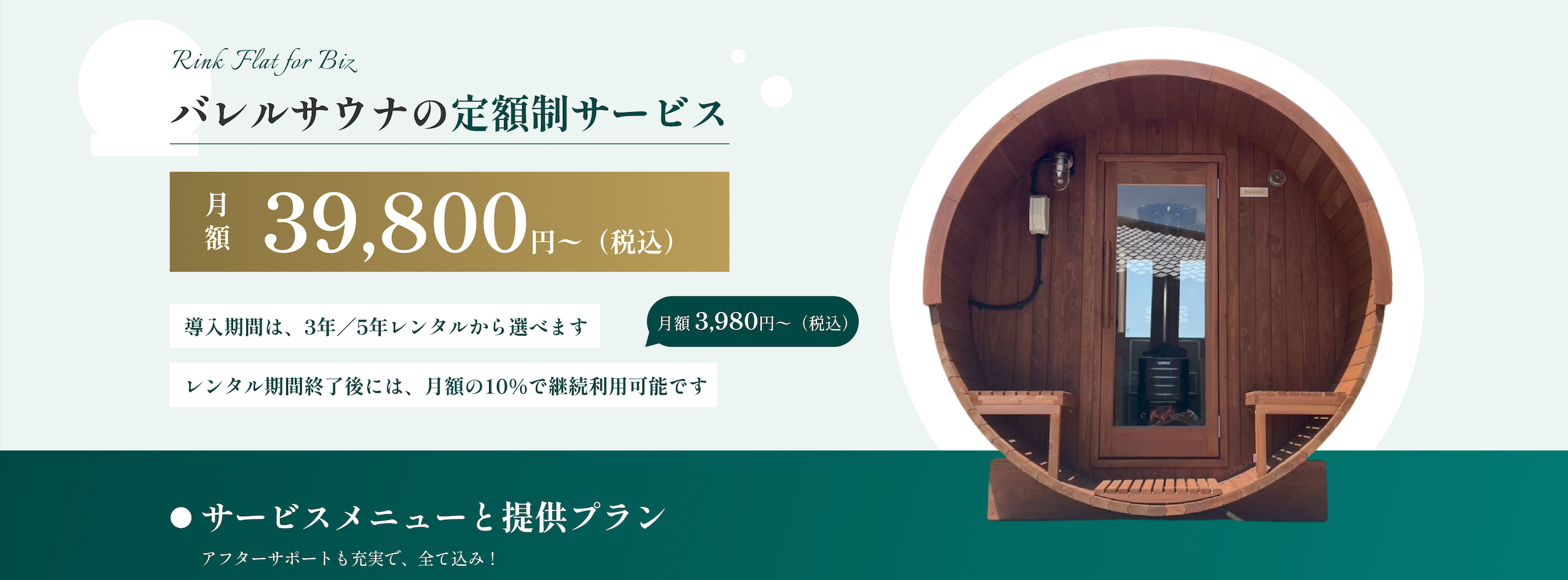 Rink Flat for Biz

バレルサウナの定額制サービス

月額 39,800円〜（税込）

導入期間は、3年／5年レンタルから選べます

月額 3,980円〜（税込）

レンタル期間終了後には、月額の10%で継続利用可能です

● サービスメニューと提供プラン

アフターサポートも充実で、全て込み！